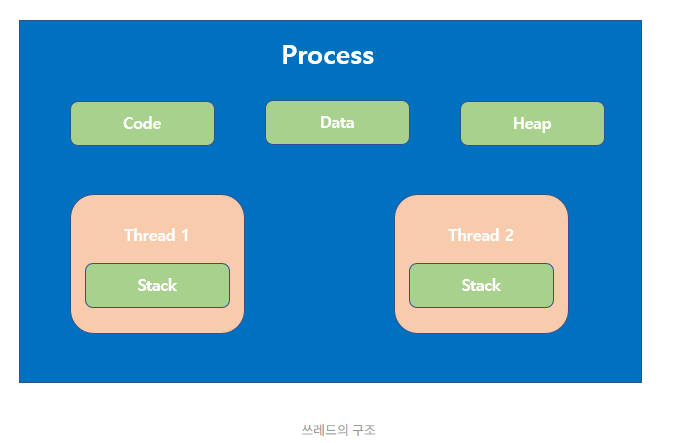 Process

Code

Data

Heap

Thread 1

Stack

Thread 2

Stack

쓰레드의 구조